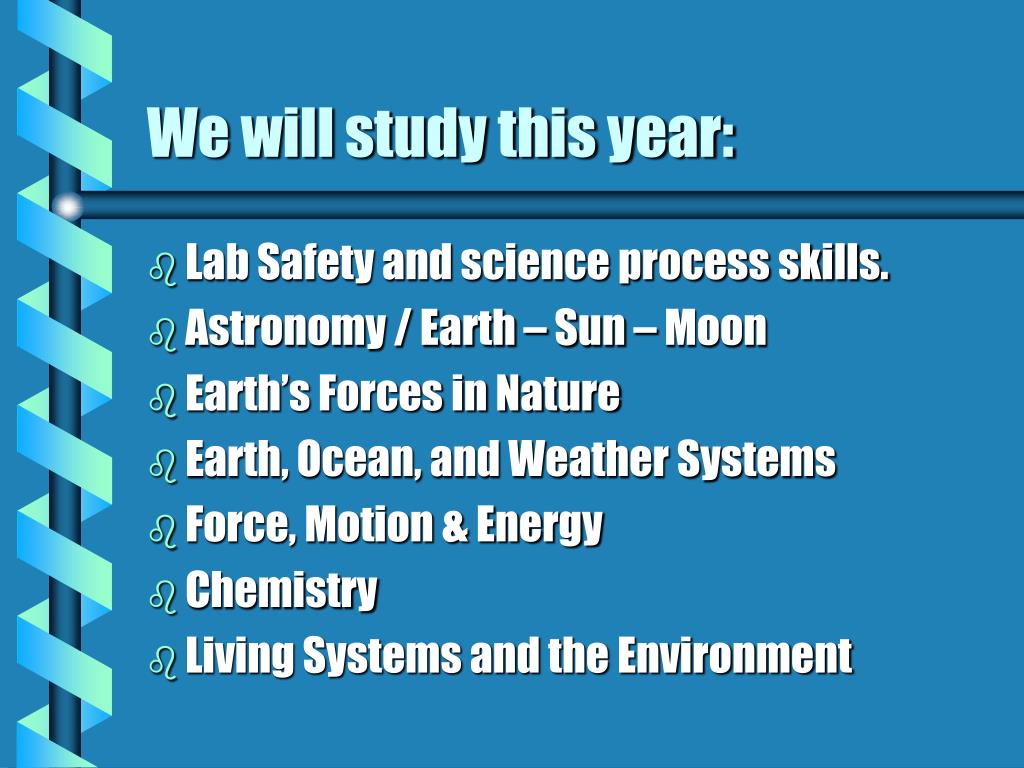 We will study this year:

- Lab Safety and science process skills.
- Astronomy / Earth – Sun – Moon
- Earth's Forces in Nature
- Earth, Ocean, and Weather Systems
- Force, Motion & Energy
- Chemistry
- Living Systems and the Environment